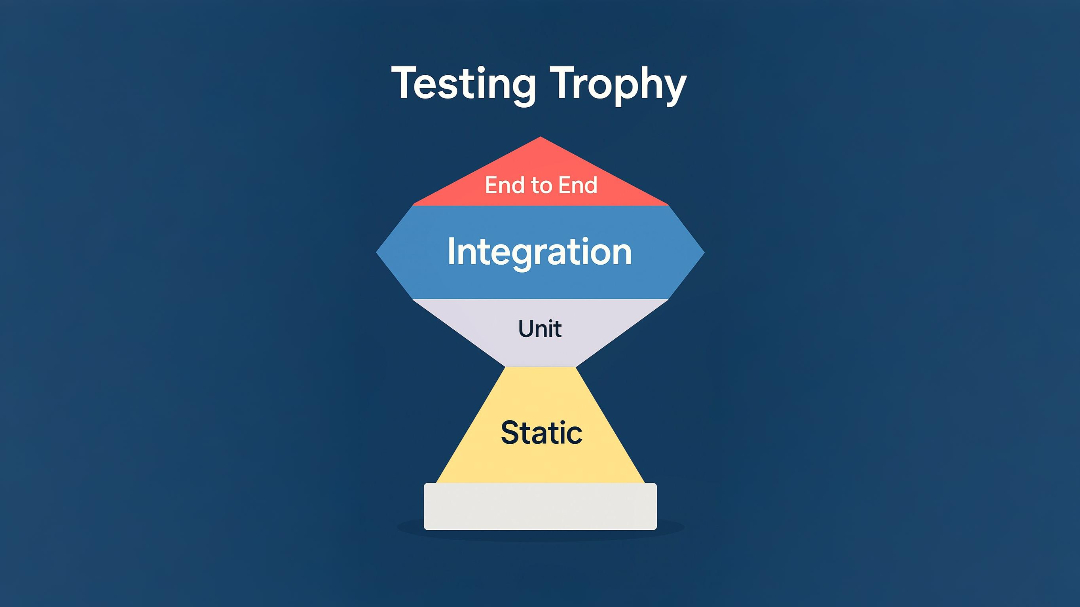 Testing Trophy

End to End

Integration

Unit

Static